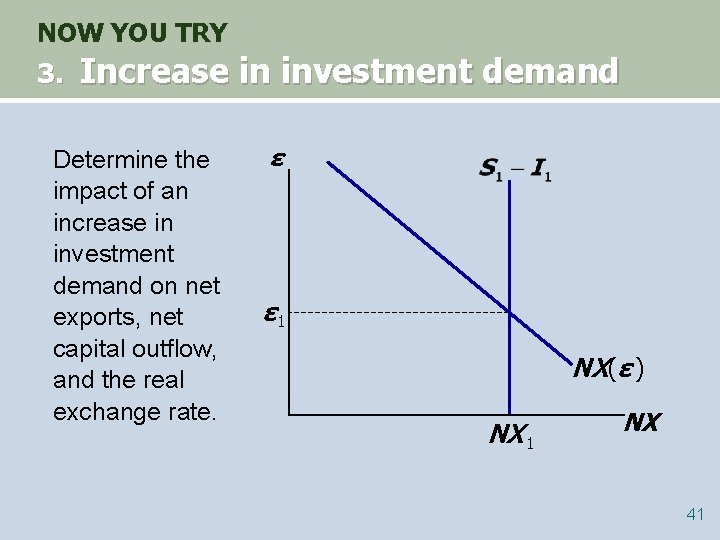 NOW YOU TRY

3. Increase in investment demand

Determine the impact of an increase in investment demand on net exports, net capital outflow, and the real exchange rate.

$\varepsilon$

$S_1 - I_1$

$\varepsilon_1$

$NX(\varepsilon)$

$NX$

$NX_1$

41